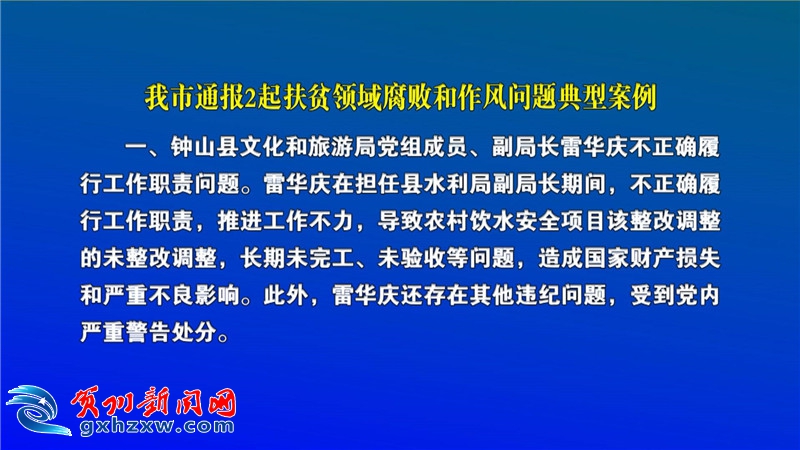 我市通报2起扶贫领域腐败和作风问题典型案例

一、钟山县文化和旅游局党组成员、副局长雷华庆不正确履行工作职责问题。雷华庆在担任县水利局副局长期间，不正确履行工作职责，推进工作不力，导致农村饮水安全项目该整改调整的未整改调整，长期未完工、未验收等问题，造成国家财产损失和严重不良影响。此外，雷华庆还存在其他违纪问题，受到党内严重警告处分。

贺州新闻网
gxhzxw.com